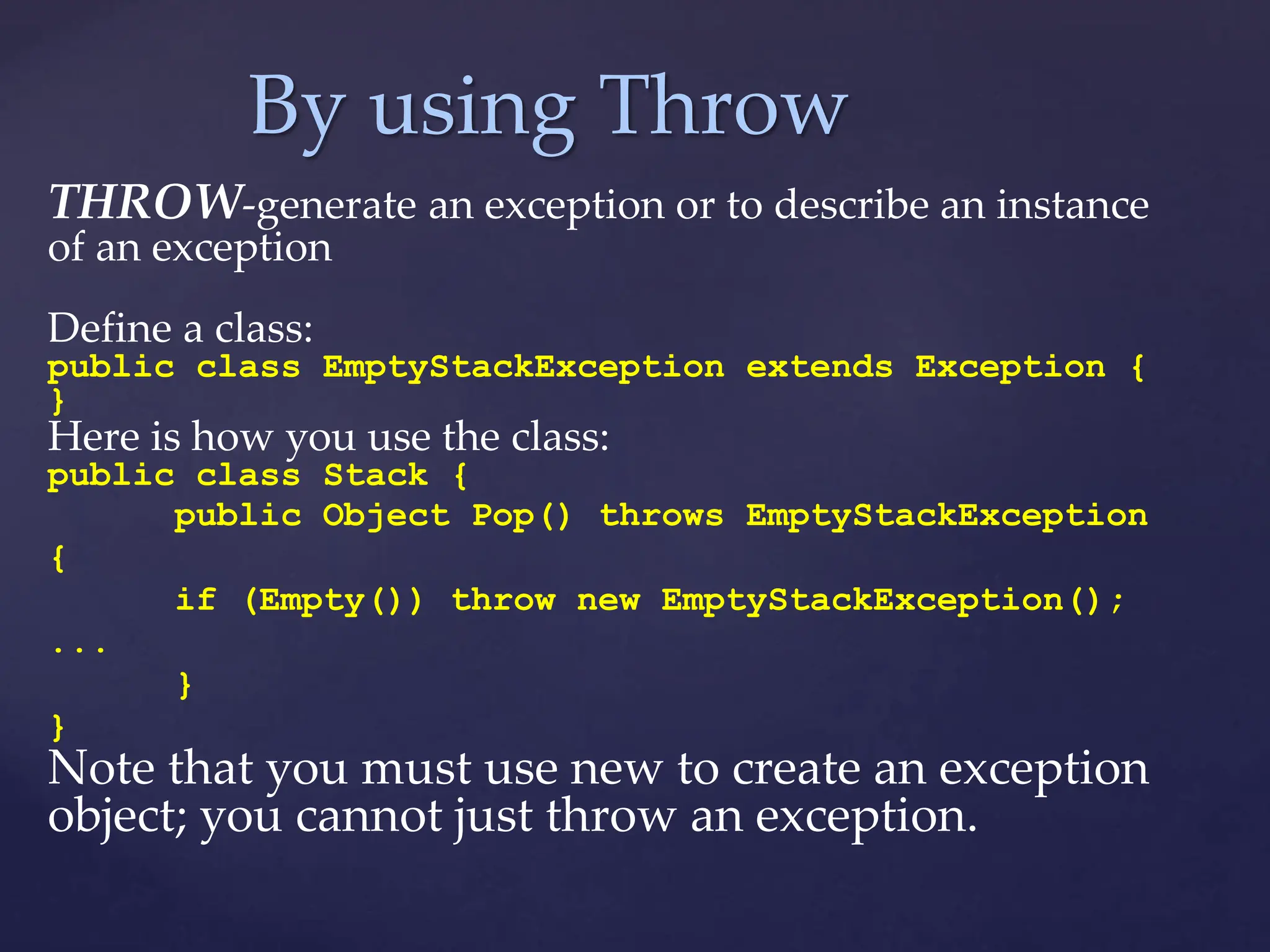 By using Throw

THROW-generate an exception or to describe an instance of an exception

Define a class:
public class EmptyStackException extends Exception {
}
Here is how you use the class:
public class Stack {
public Object Pop() throws EmptyStackException
{
if (Empty()) throw new EmptyStackException();
...
}
}
Note that you must use new to create an exception object; you cannot just throw an exception.